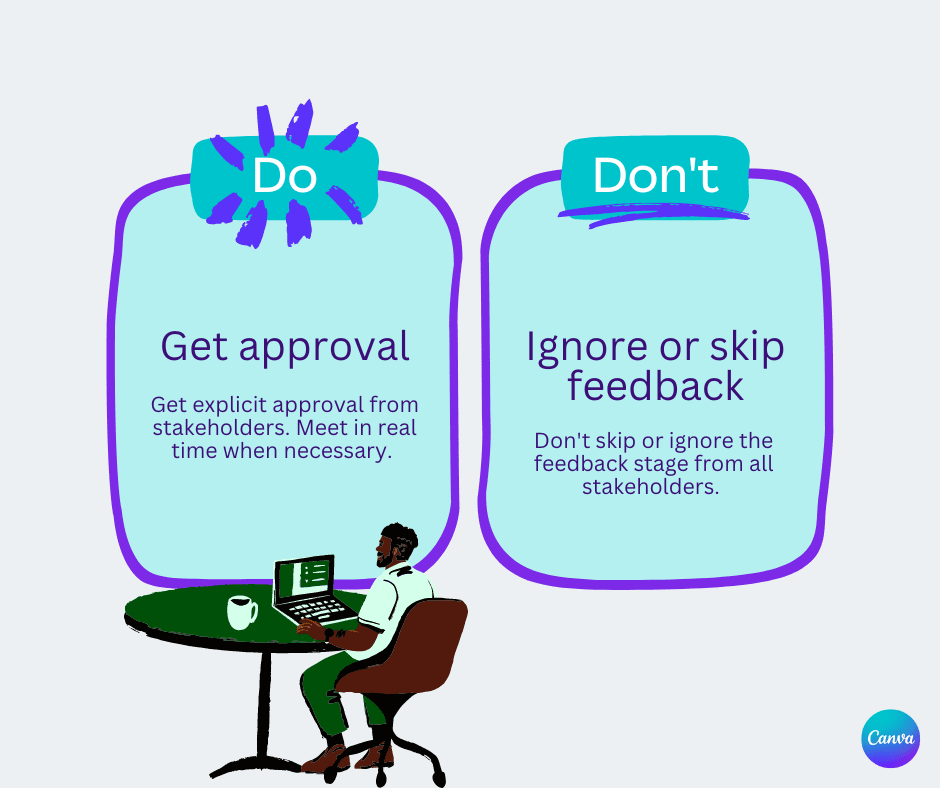 Do

Get approval

Get explicit approval from stakeholders. Meet in real time when necessary.

Don't

Ignore or skip feedback

Don't skip or ignore the feedback stage from all stakeholders.

Canva